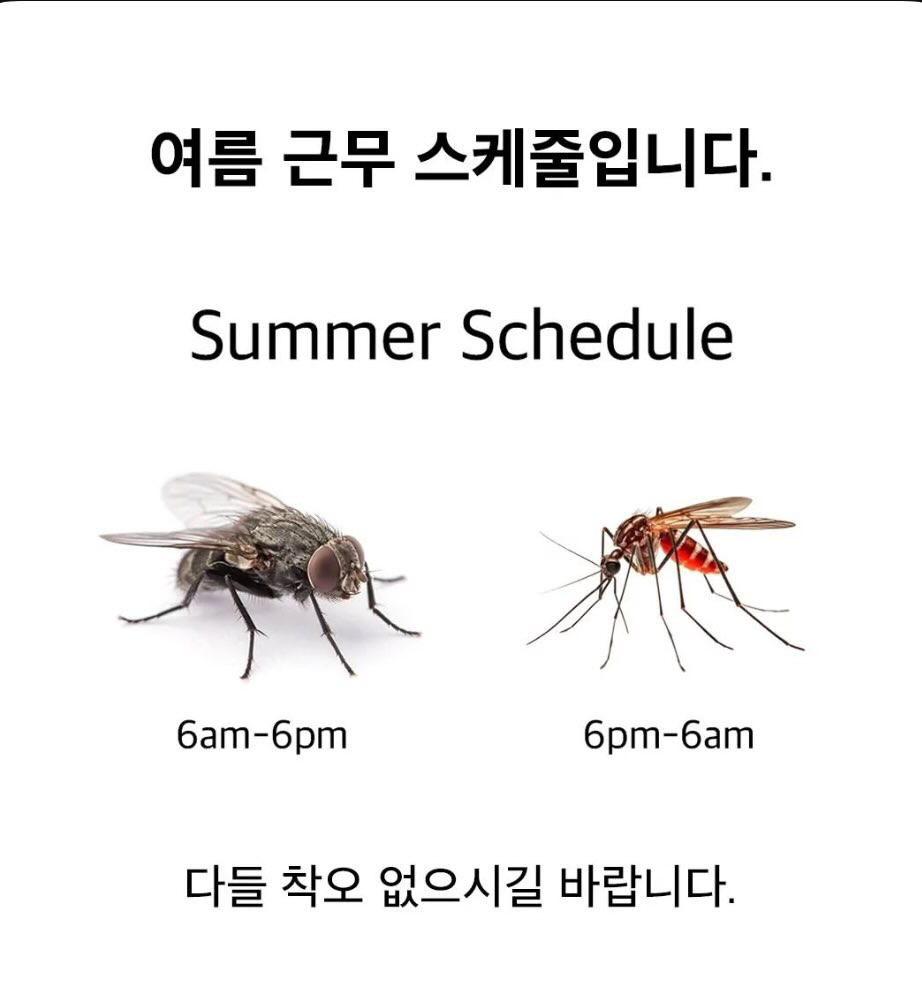 여름 근무 스케줄입니다.

Summer Schedule

6am-6pm

6pm-6am

다들 착오 없으시길 바랍니다.